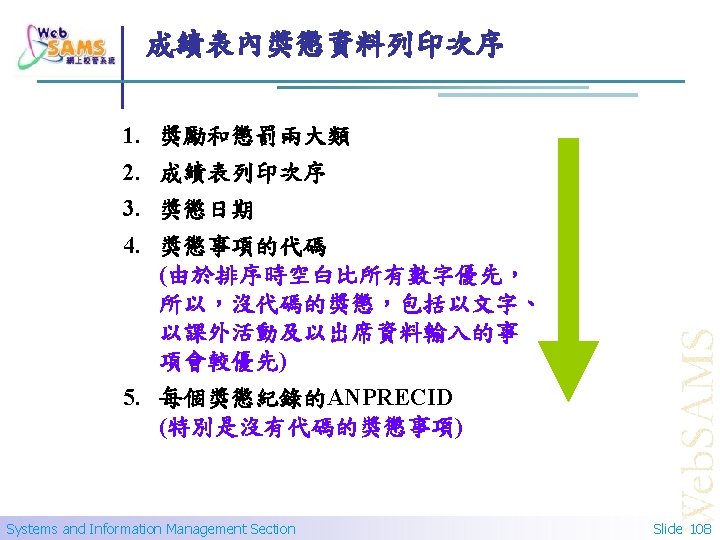 Web SAMS 網上校管系統

成績表內獎懲資料列印次序

1. 獎勵和懲罰兩大類
2. 成績表列印次序
3. 獎懲日期
4. 獎懲事項的代碼
(由於排序時空白比所有數字優先，所以，沒代碼的獎懲，包括以文字、以課外活動及以出席資料輸入的事項會較優先)
5. 每個獎懲紀錄的ANPRECID
(特別是沒有代碼的獎懲事項)

WebSAMS

Systems and Information Management Section

Slide 108